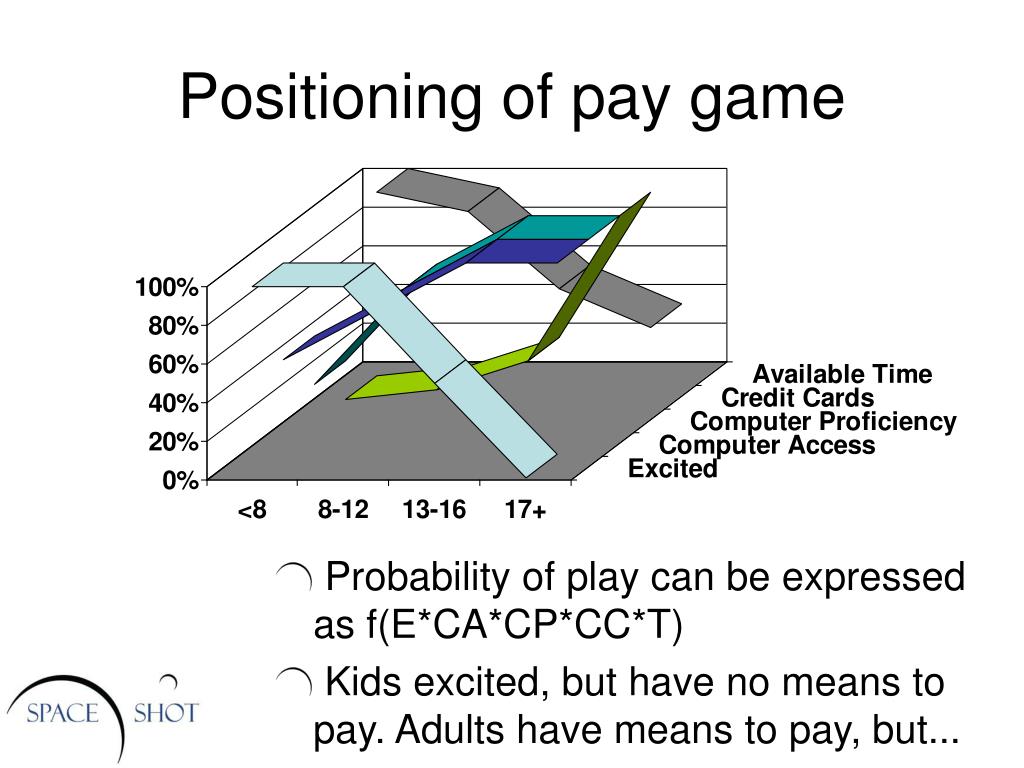 Positioning of pay game

100%
80%
60%
40%
20%
0%

<8
8-12
13-16
17+

Available Time
Credit Cards
Computer Proficiency
Computer Access
Excited

Probability of play can be expressed as f(E*CA*CP*CC*T)

Kids excited, but have no means to pay. Adults have means to pay, but...

SPACE SHOT